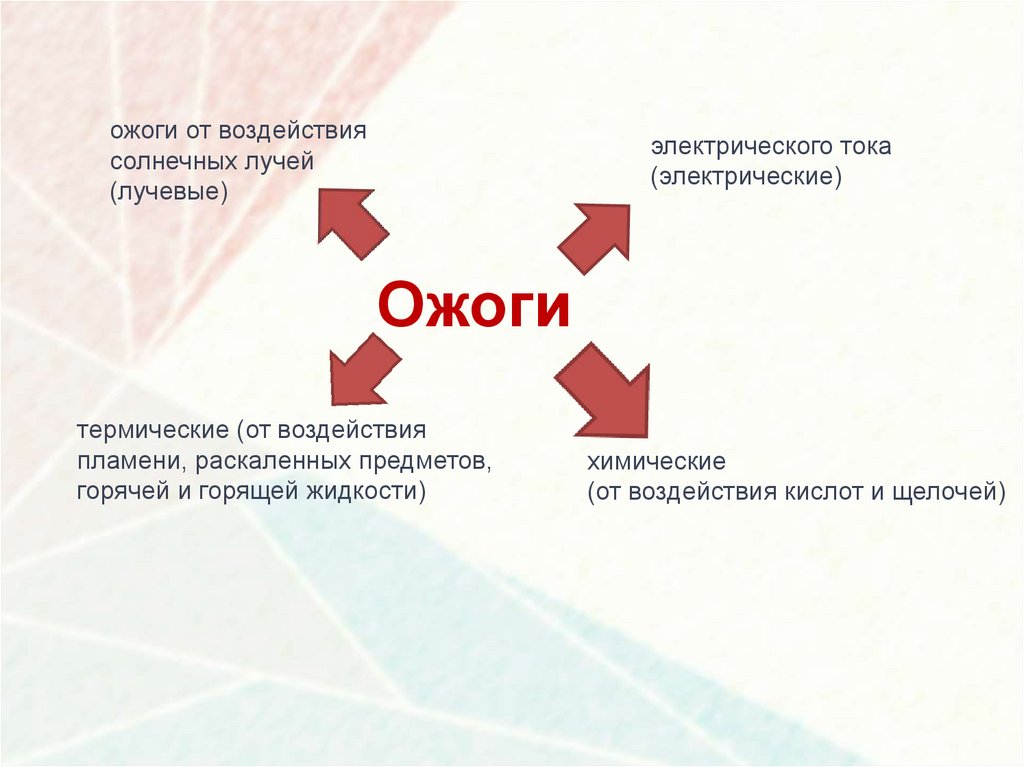 ожоги от воздействия солнечных лучей (лучевые)

электрического тока (электрические)

Ожоги

термические (от воздействия пламени, раскаленных предметов, горячей и горящей жидкости)

химические (от воздействия кислот и щелочей)